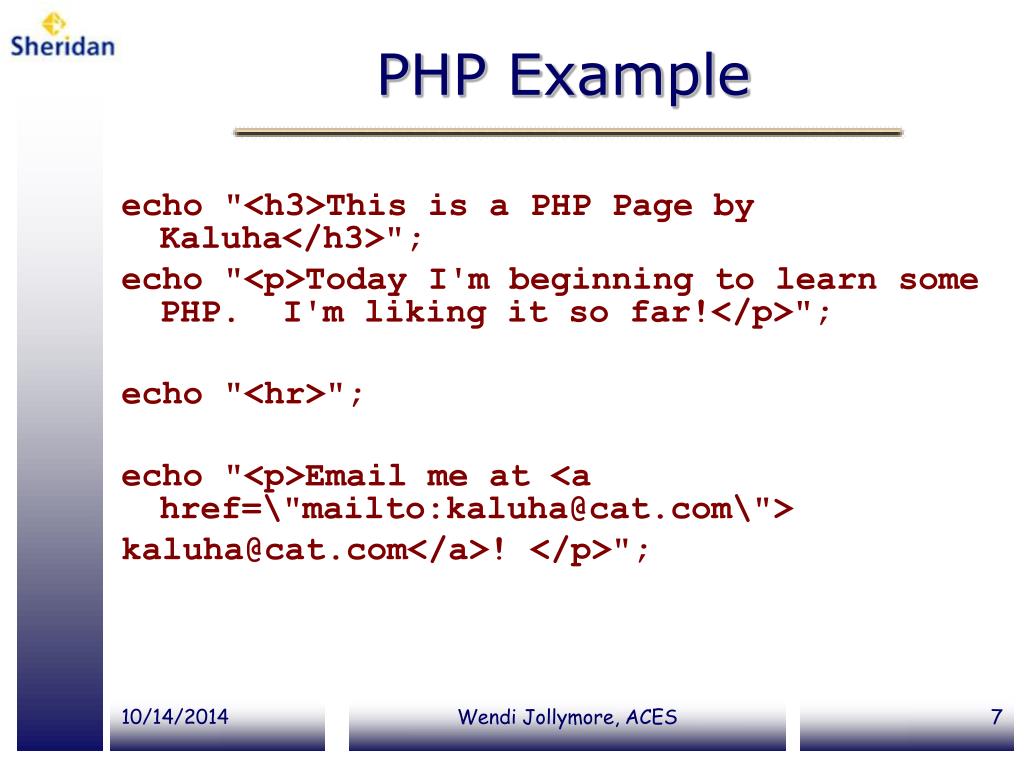 Sheridan

PHP Example

echo "<h3>This is a PHP Page by Kaluha</h3>";
echo "<p>Today I'm beginning to learn some PHP.  I'm liking it so far!</p>";

echo "<hr>";

echo "<p>Email me at <a href=\"mailto:kaluha@cat.com\">
kaluha@cat.com</a>! </p>";

10/14/2014

Wendi Jollymore, ACES

7